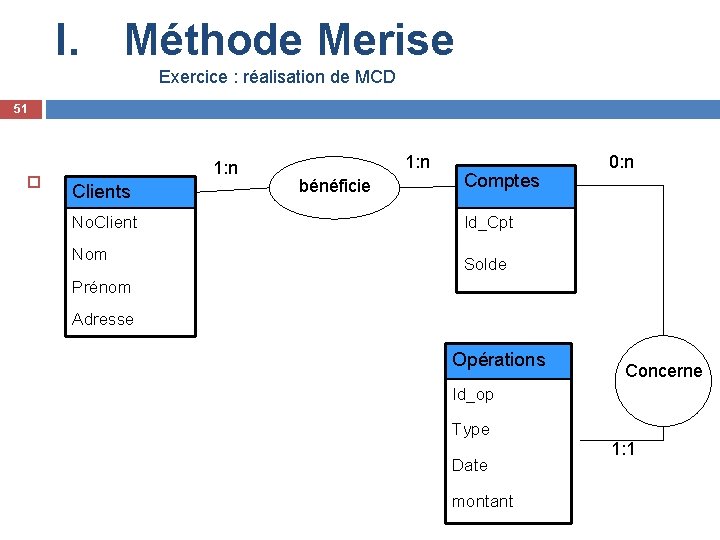 I. Méthode Merise

Exercice : réalisation de MCD

51

Clients
NoClient
Nom
Prénom
Adresse

1:n

bénéficie

1:n

Comptes
Id_Cpt
Solde

0:n

Concerne

1:1

Opérations
Id_op
Type
Date
montant